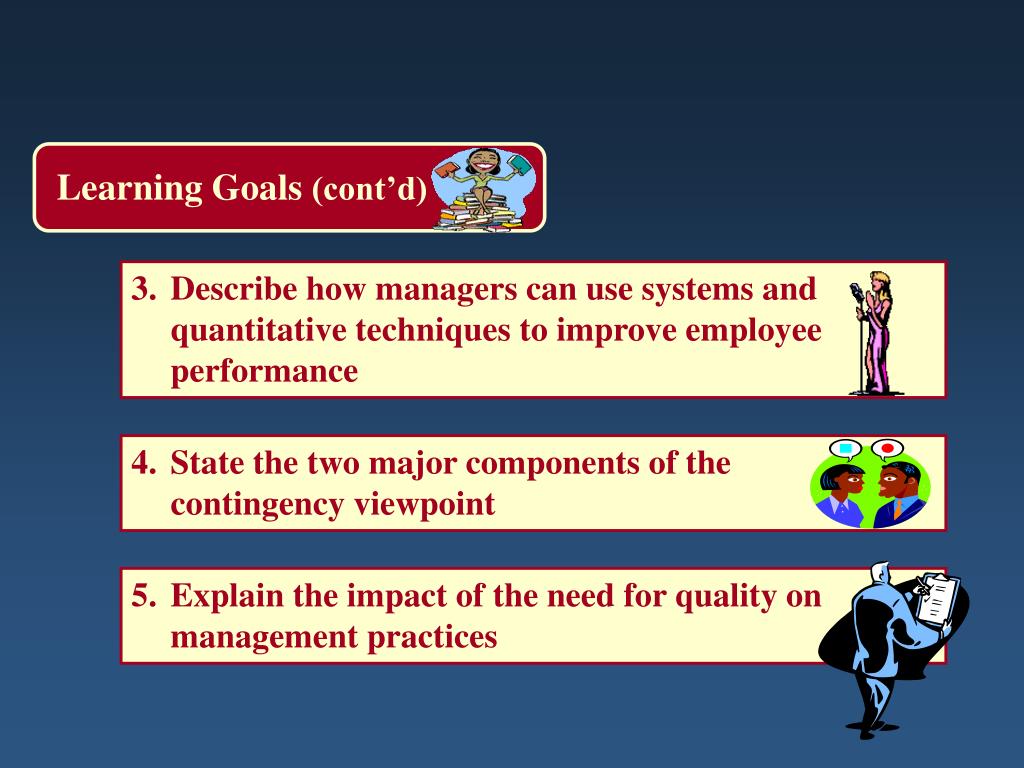 Learning Goals (cont’d)

3. Describe how managers can use systems and quantitative techniques to improve employee performance

4. State the two major components of the contingency viewpoint

5. Explain the impact of the need for quality on management practices